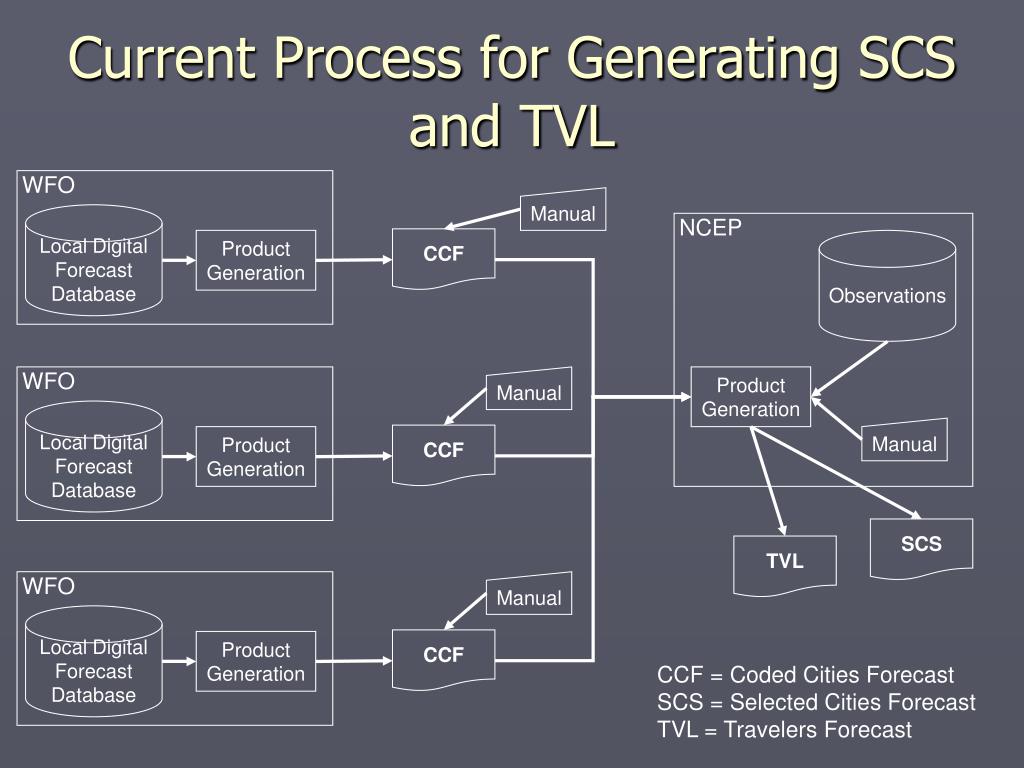 Current Process for Generating SCS and TVL

WFO

Local Digital Forecast Database

Product Generation

Manual

CCF

WFO

Local Digital Forecast Database

Product Generation

Manual

CCF

WFO

Local Digital Forecast Database

Product Generation

Manual

CCF

NCEP

Observations

Product Generation

Manual

TVL

SCS

CCF = Coded Cities Forecast
SCS = Selected Cities Forecast
TVL = Travelers Forecast